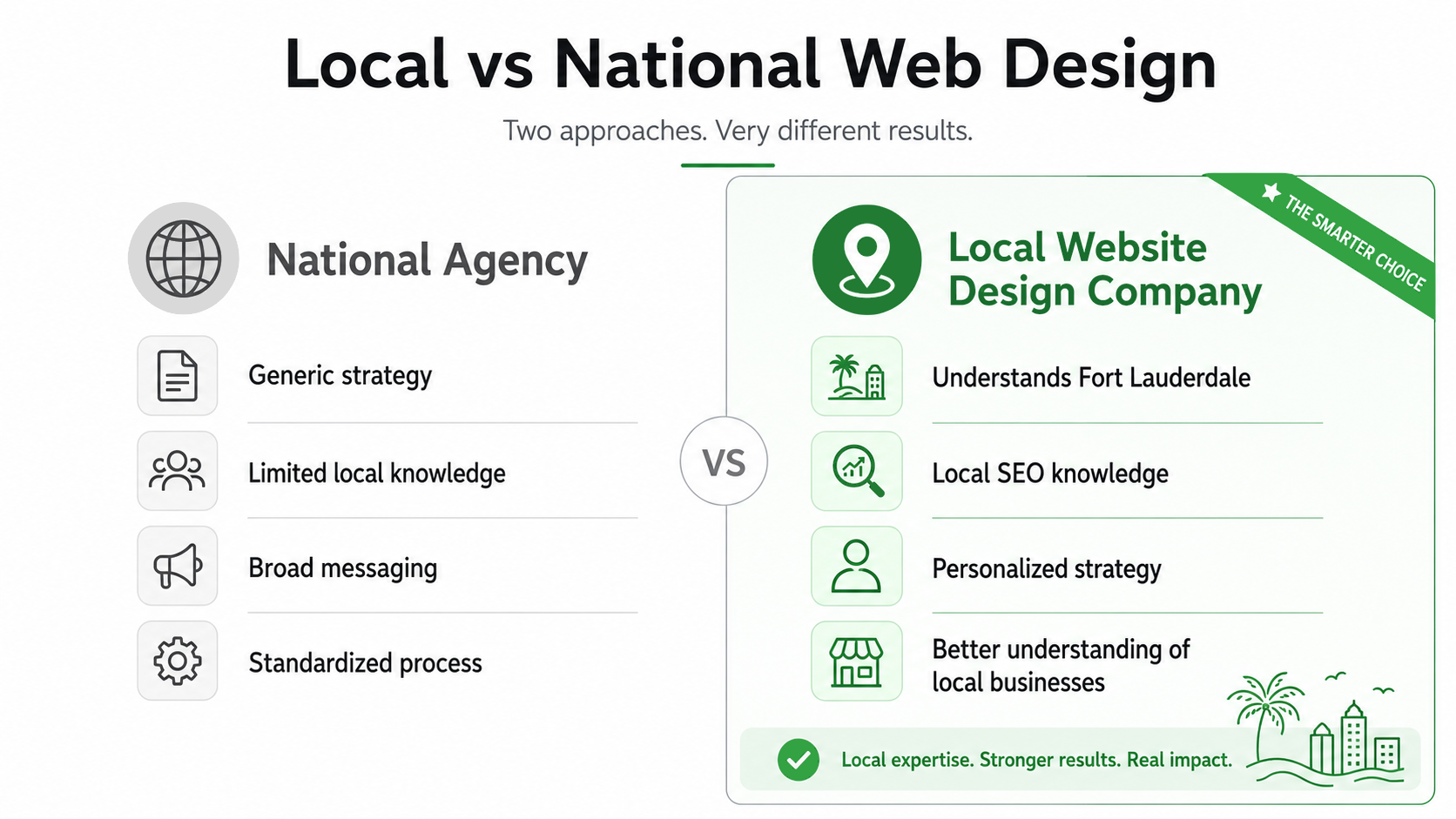 Local vs National Web Design

Two approaches. Very different results.

National Agency

Generic strategy

Limited local knowledge

Broad messaging

Standardized process

VS

THE SMARTER CHOICE

Local Website Design Company

Understands Fort Lauderdale

Local SEO knowledge

Personalized strategy

Better understanding of local businesses

Local expertise. Stronger results. Real impact.